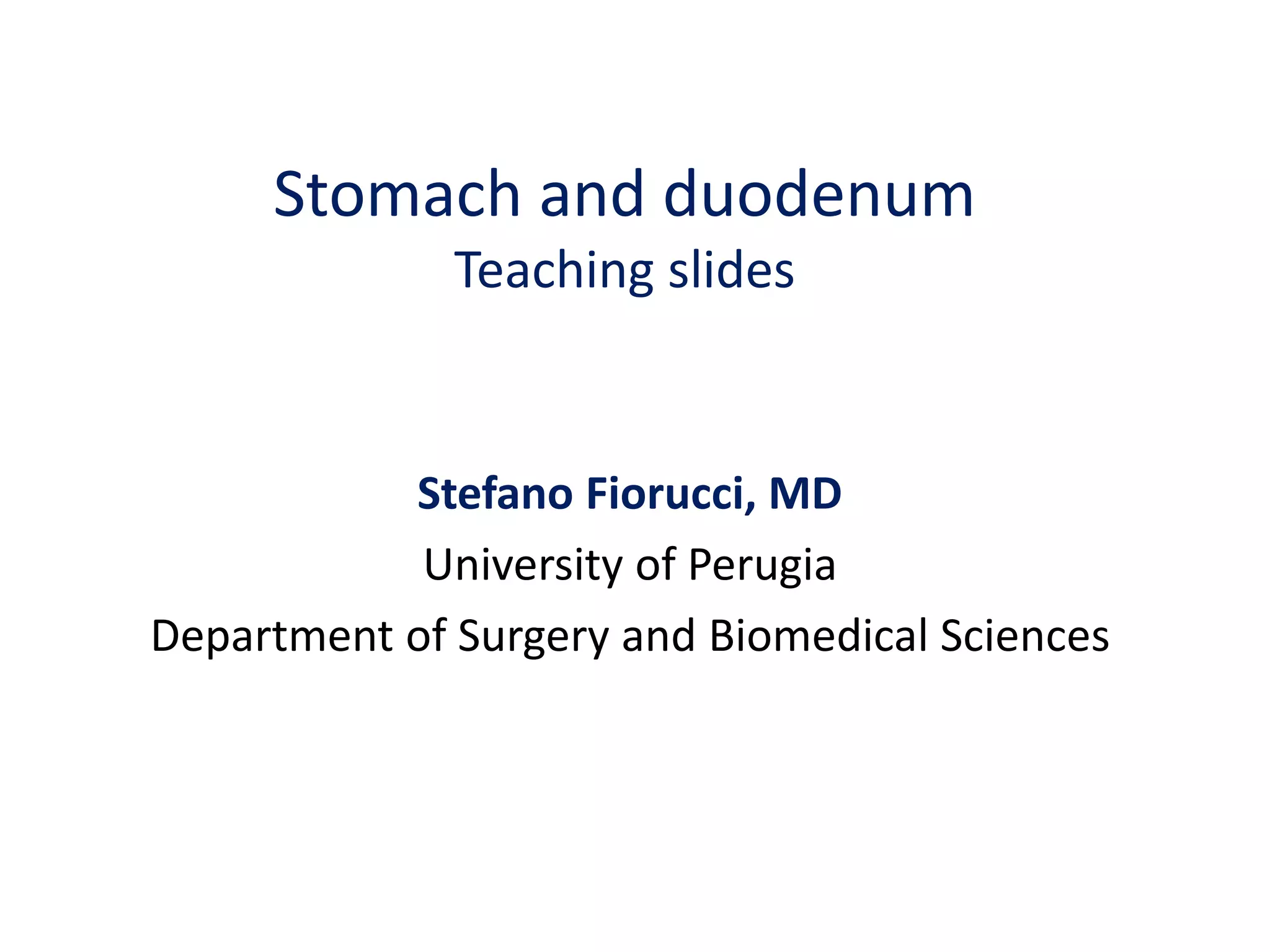 Stomach and duodenum
Teaching slides

Stefano Fiorucci, MD
University of Perugia
Department of Surgery and Biomedical Sciences